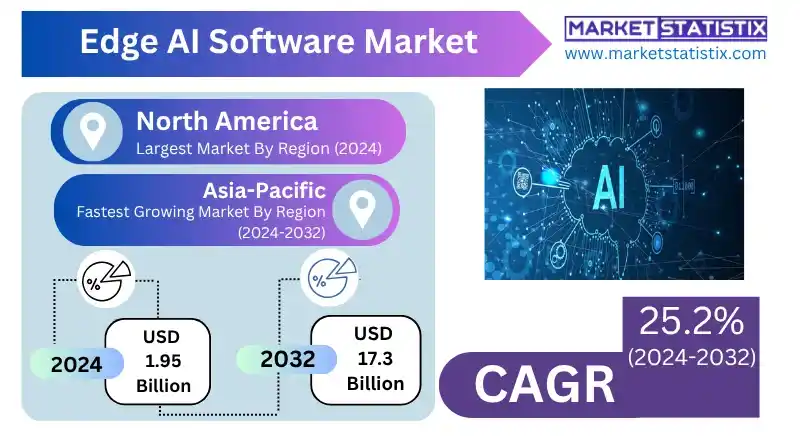 Edge AI Software Market

MARKET STATISTIX
www.marketstatistix.com

North America
Largest Market By Region (2024)

Asia-Pacific
Fastest Growing Market By Region (2024-2032)

AI

%

2024
USD 1.95 Billion

%

2032
USD 17.3 Billion

25.2%
(2024-2032)

CAGR